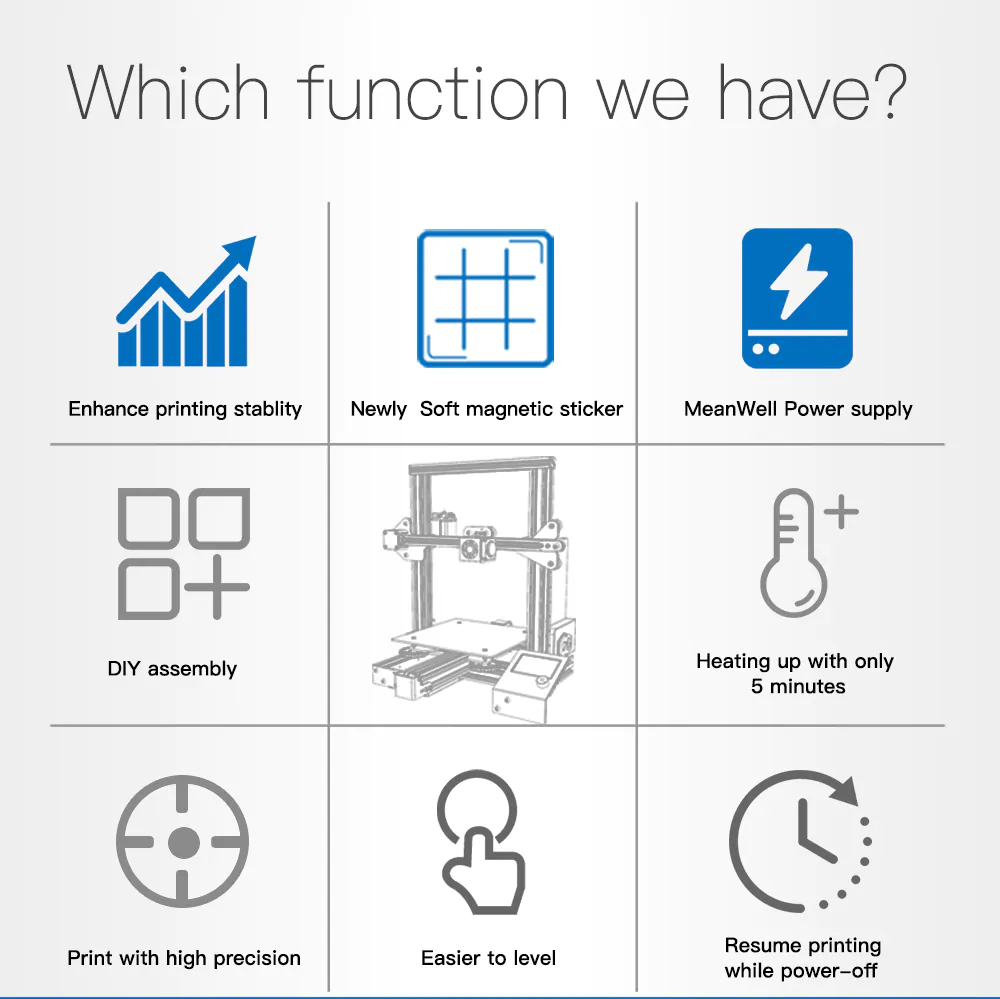 Which function we have?

Enhance printing stablity

Newly Soft magnetic sticker

MeanWell Power supply

DIY assembly

Heating up with only 5 minutes

Print with high precision

Easier to level

Resume printing while power-off